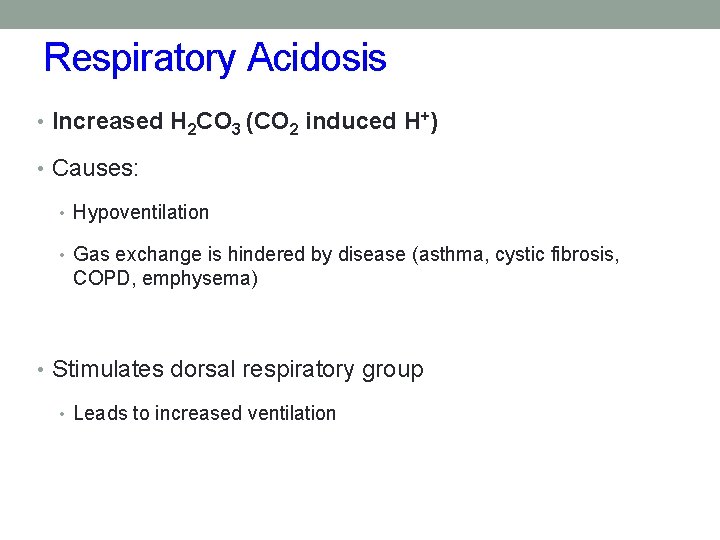 Respiratory Acidosis

• Increased $H_2CO_3$ ($CO_2$ induced $H^+$)

• Causes:

• Hypoventilation

• Gas exchange is hindered by disease (asthma, cystic fibrosis, COPD, emphysema)

• Stimulates dorsal respiratory group

• Leads to increased ventilation